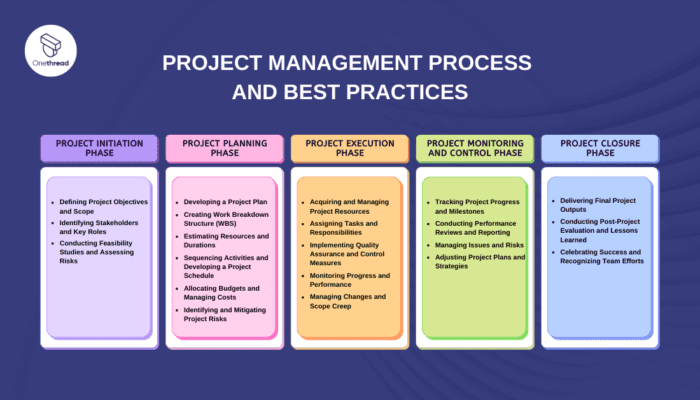 Onethread

PROJECT MANAGEMENT PROCESS AND BEST PRACTICES

PROJECT INITIATION PHASE

- Defining Project Objectives and Scope
- Identifying Stakeholders and Key Roles
- Conducting Feasibility Studies and Assessing Risks

PROJECT PLANNING PHASE

- Developing a Project Plan
- Creating Work Breakdown Structure (WBS)
- Estimating Resources and Durations
- Sequencing Activities and Developing a Project Schedule
- Allocating Budgets and Managing Costs
- Identifying and Mitigating Project Risks

PROJECT EXECUTION PHASE

- Acquiring and Managing Project Resources
- Assigning Tasks and Responsibilities
- Implementing Quality Assurance and Control Measures
- Monitoring Progress and Performance
- Managing Changes and Scope Creep

PROJECT MONITORING AND CONTROL PHASE

- Tracking Project Progress and Milestones
- Conducting Performance Reviews and Reporting
- Managing Issues and Risks
- Adjusting Project Plans and Strategies

PROJECT CLOSURE PHASE

- Delivering Final Project Outputs
- Conducting Post-Project Evaluation and Lessons Learned
- Celebrating Success and Recognizing Team Efforts